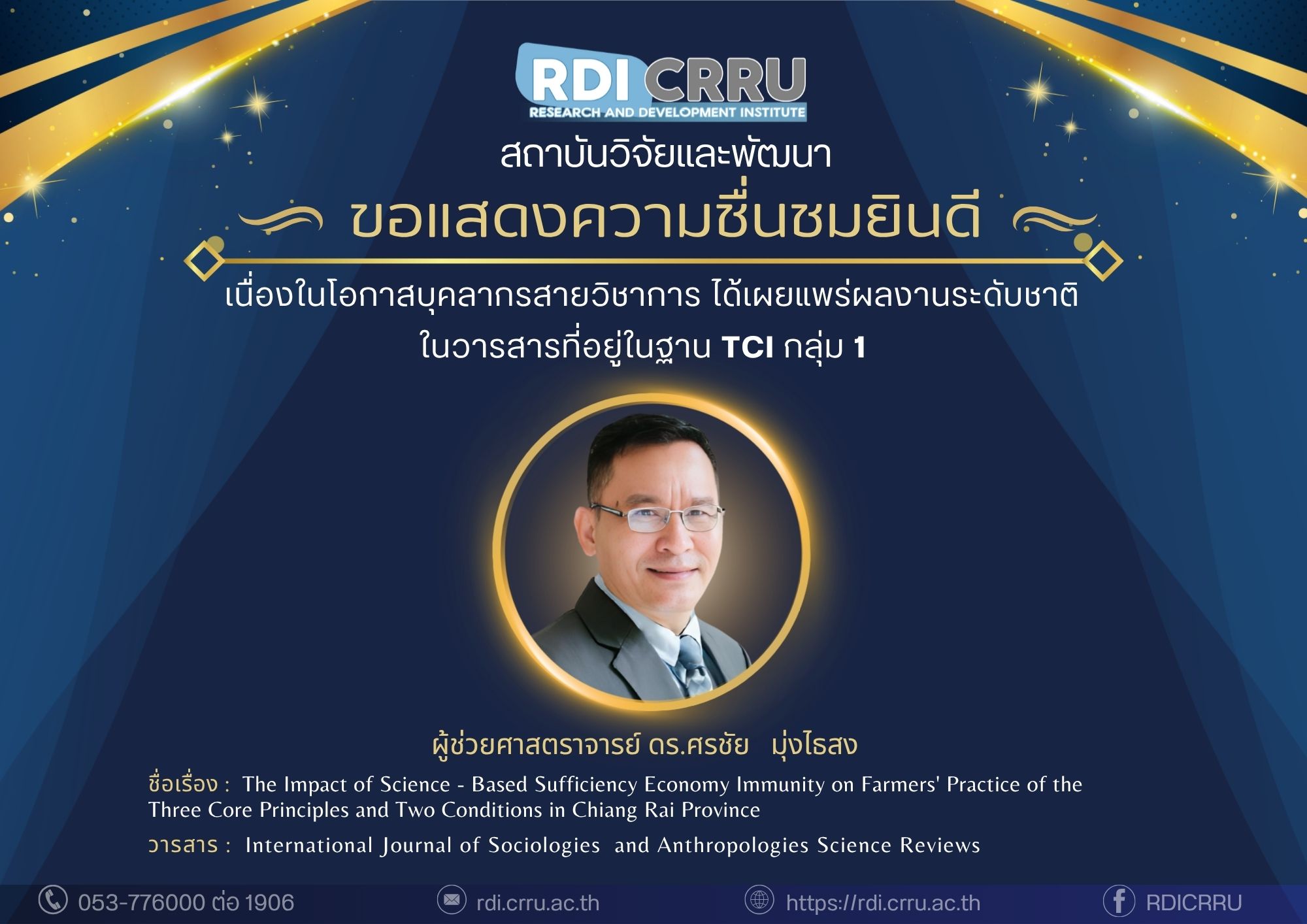 RDI CRRU
RESEARCH AND DEVELOPMENT INSTITUTE

สถาบันวิจัยและพัฒนา

ขอแสดงความชื่นชมยินดี

เนื่องในโอกาสบุคลากรสายวิชาการ ได้เผยแพร่ผลงานระดับชาติ ในวารสารที่อยู่ในฐาน TCI กลุ่ม 1

ผู้ช่วยศาสตราจารย์ ดร.ศรชัย มุ่งไธสง

ชื่อเรื่อง : The Impact of Science - Based Sufficiency Economy Immunity on Farmers' Practice of the Three Core Principles and Two Conditions in Chiang Rai Province

วารสาร : International Journal of Sociologies and Anthropologies Science Reviews

053-776000 ต่อ 1906 rdi.crru.ac.th https://rdi.crru.ac.th RDICRRU